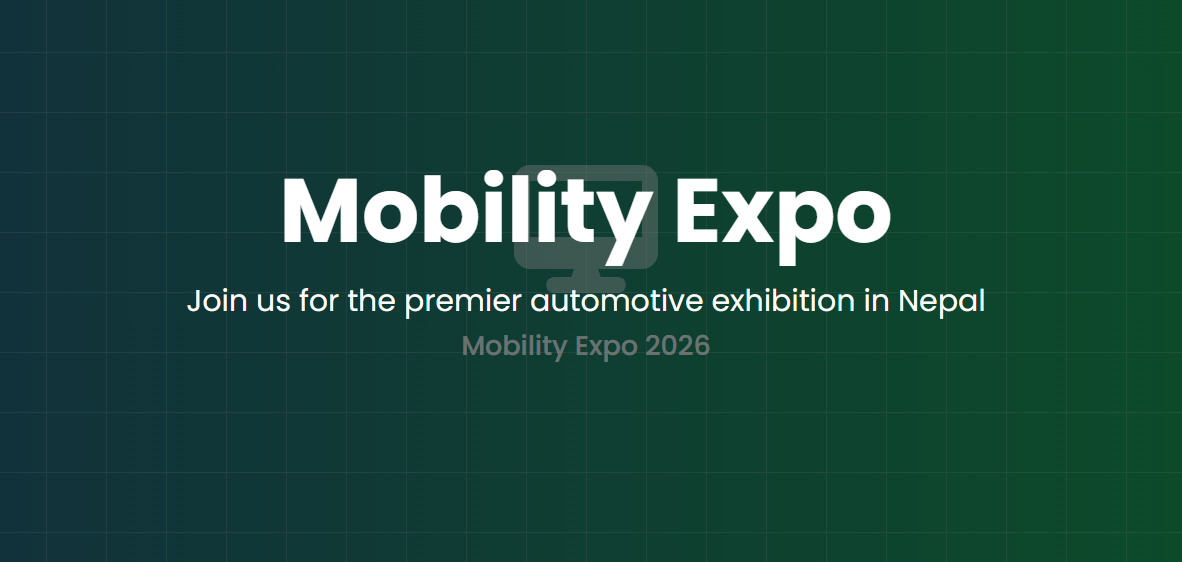 Mobility Expo

Join us for the premier automotive exhibition in Nepal

Mobility Expo 2026